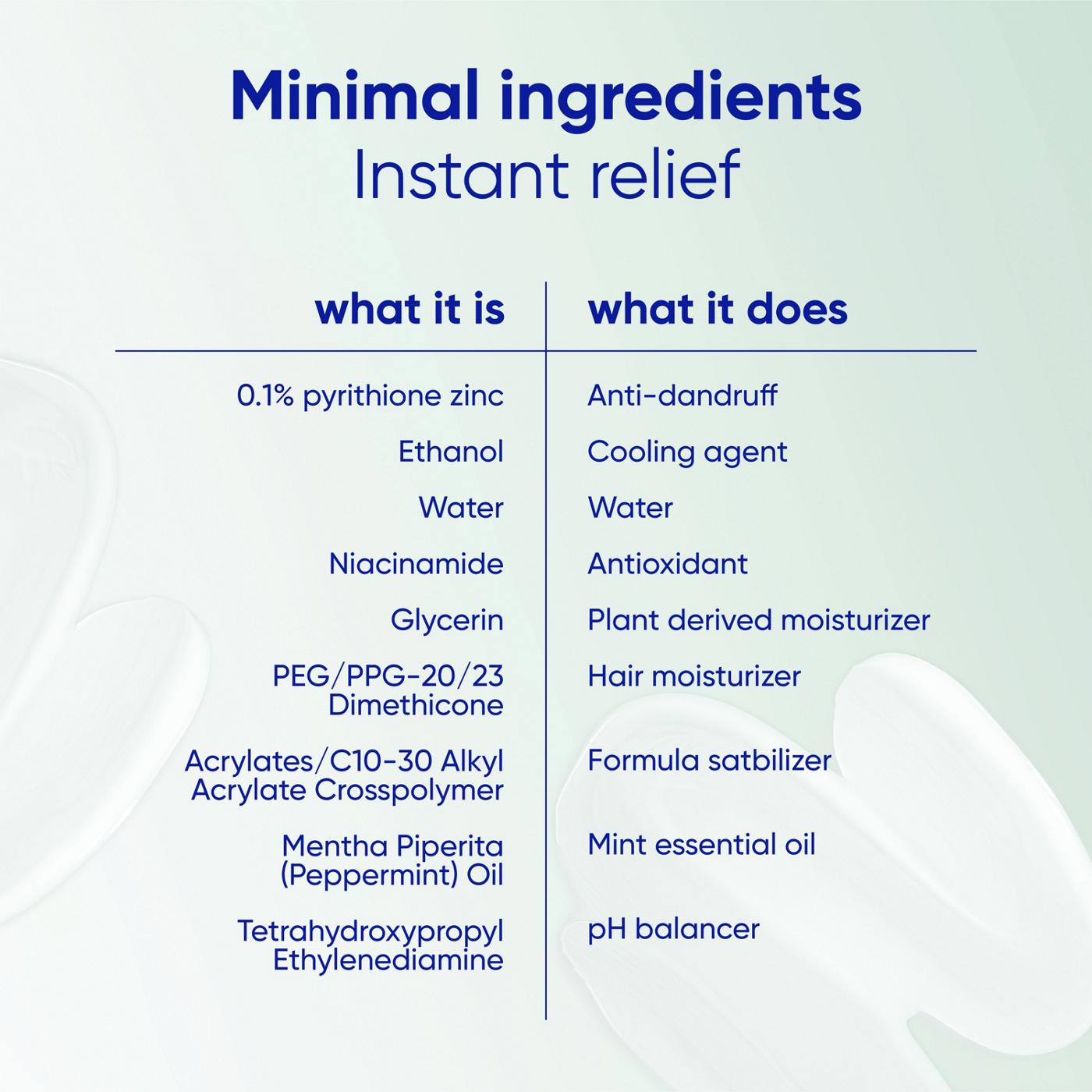 Minimal ingredients
Instant relief

| what it is | what it does |
|---|---|
| 0.1% pyrithione zinc | Anti-dandruff |
| Ethanol | Cooling agent |
| Water | Water |
| Niacinamide | Antioxidant |
| Glycerin | Plant derived moisturizer |
| PEG/PPG-20/23 Dimethicone | Hair moisturizer |
| Acrylates/C10-30 Alkyl Acrylate Crosspolymer | Formula satbilizer |
| Mentha Piperita (Peppermint) Oil | Mint essential oil |
| Tetrahydroxypropyl Ethylenediamine | pH balancer |